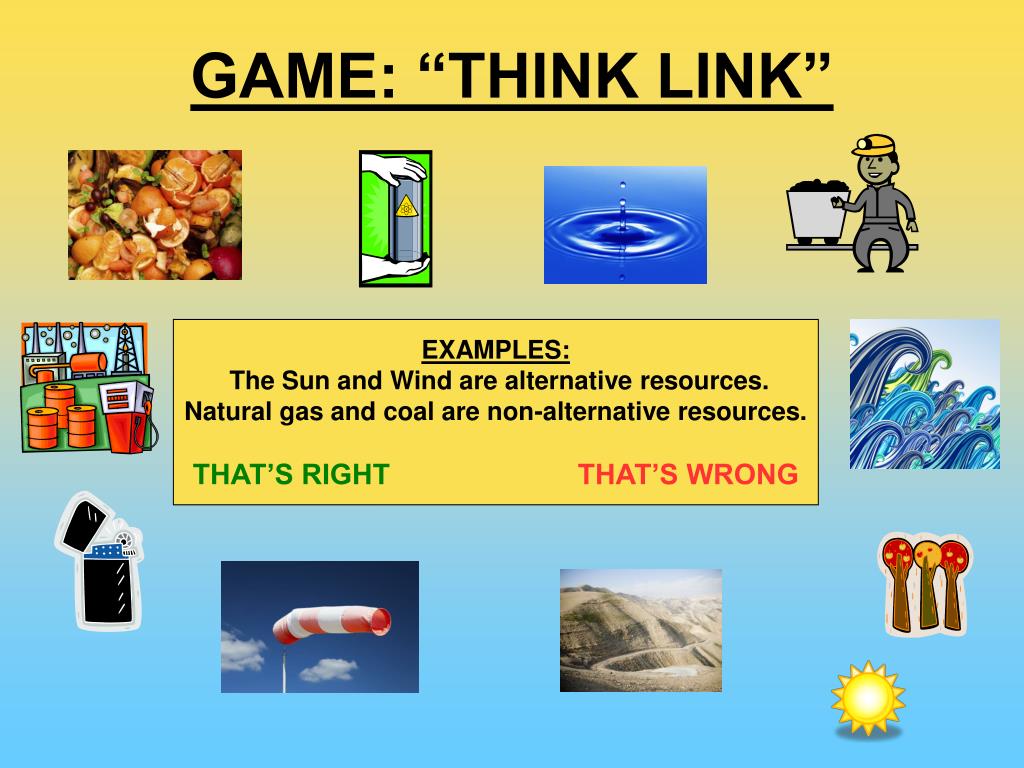 GAME: “THINK LINK”

EXAMPLES:
The Sun and Wind are alternative resources.
Natural gas and coal are non-alternative resources.

THAT’S RIGHT

THAT’S WRONG